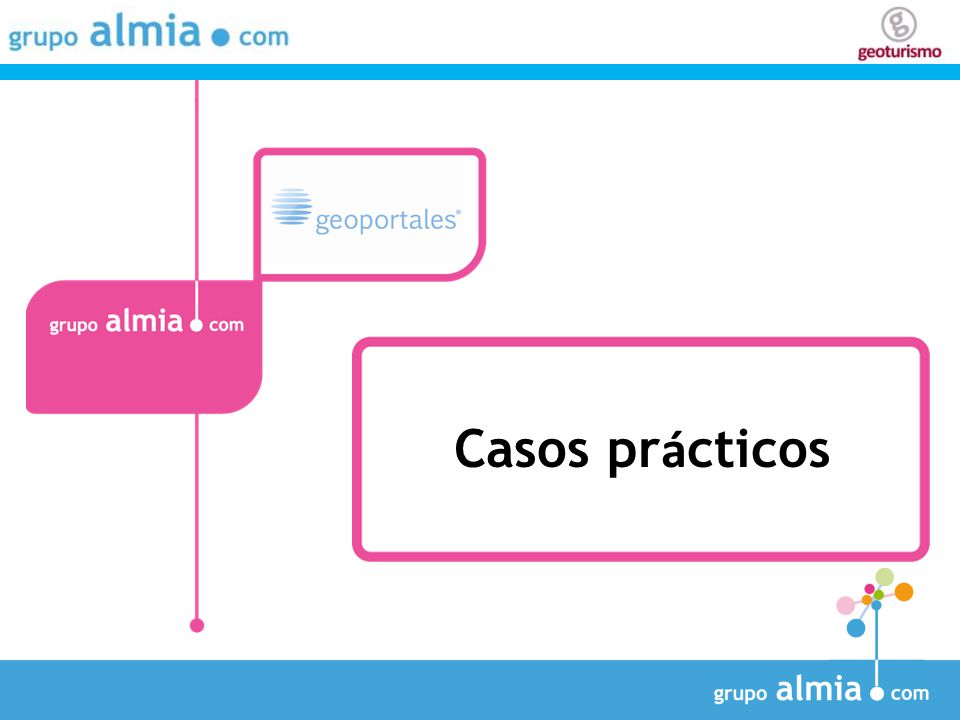 grupo almia com

geoturismo

geoportales®

grupo almia com

Casos prácticos

grupo almia com